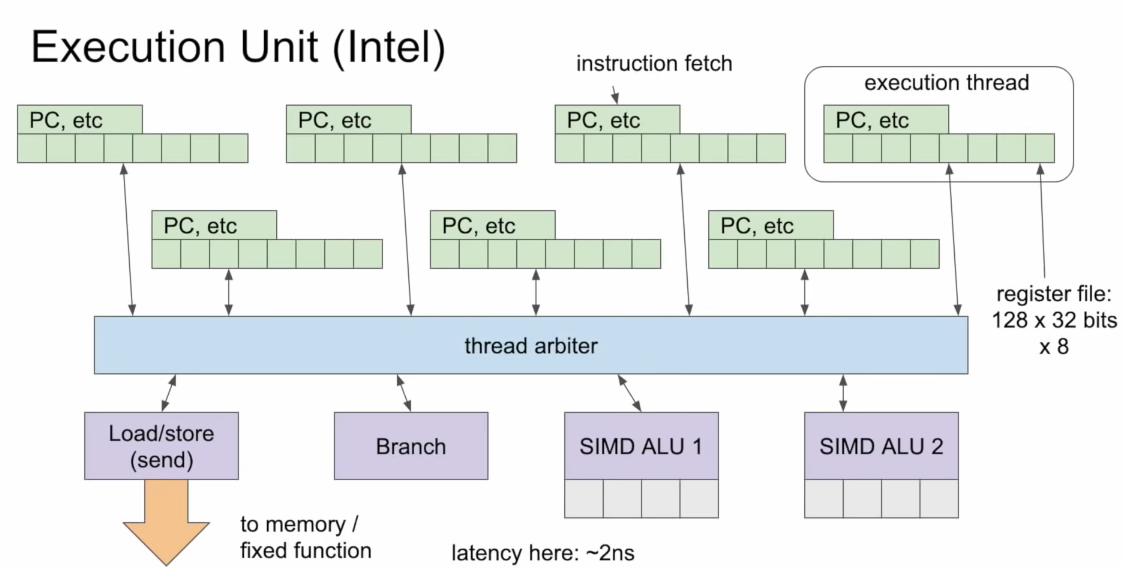 Execution Unit (Intel)

instruction fetch

execution thread

PC, etc

PC, etc

PC, etc

PC, etc

PC, etc

PC, etc

PC, etc

register file: 128 x 32 bits x 8

thread arbiter

Load/store (send)

Branch

SIMD ALU 1

SIMD ALU 2

to memory / fixed function

latency here: ~2ns